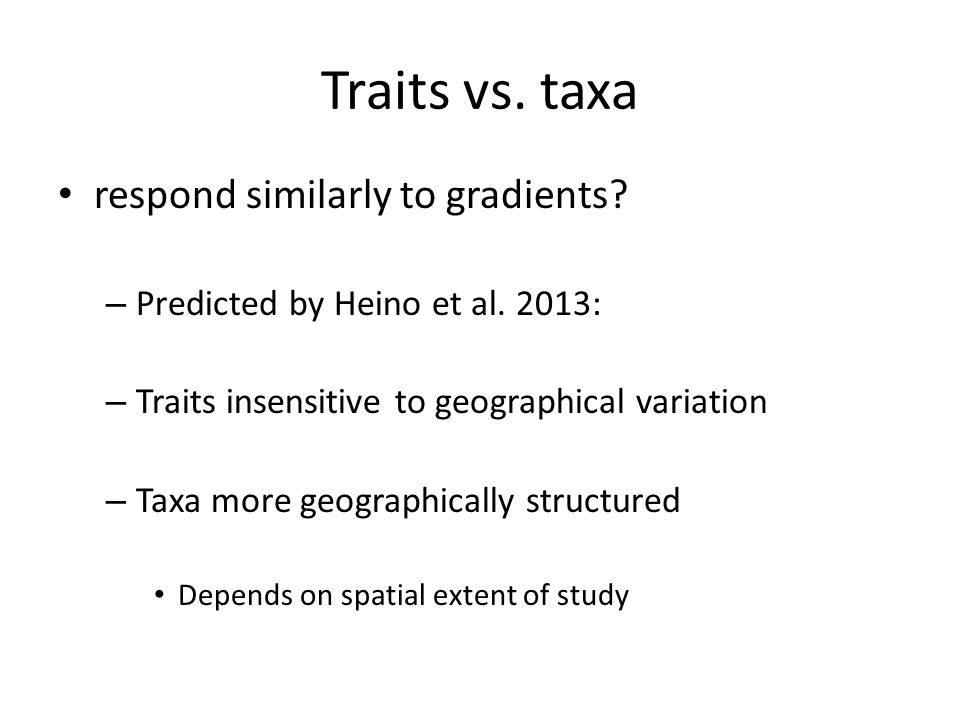 Traits vs. taxa

• respond similarly to gradients?

– Predicted by Heino et al. 2013:

– Traits insensitive to geographical variation

– Taxa more geographically structured

• Depends on spatial extent of study